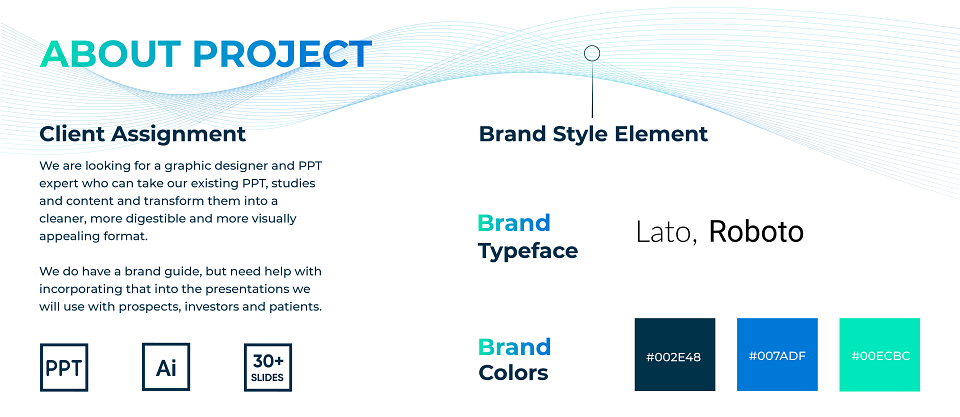 ABOUT PROJECT

Client Assignment

We are looking for a graphic designer and PPT expert who can take our existing PPT, studies and content and transform them into a cleaner, more digestible and more visually appealing format.

We do have a brand guide, but need help with incorporating that into the presentations we will use with prospects, investors and patients.

PPT

Ai

30+ SLIDES

Brand Style Element

Brand Typeface

Lato, Roboto

Brand Colors

#002E48

#007ADF

#00ECBC